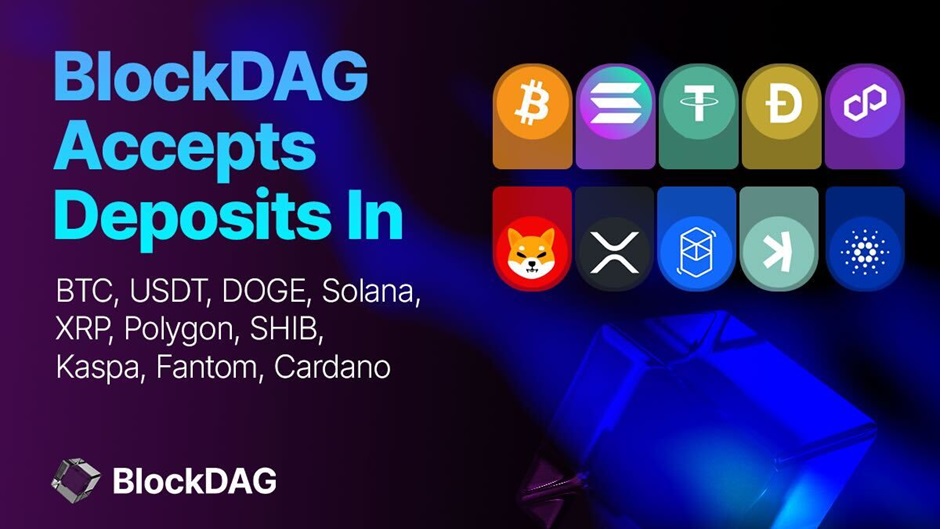 BlockDAG Accepts Deposits In

BTC, USDT, DOGE, Solana, XRP, Polygon, SHIB, Kaspa, Fantom, Cardano

BlockDAG